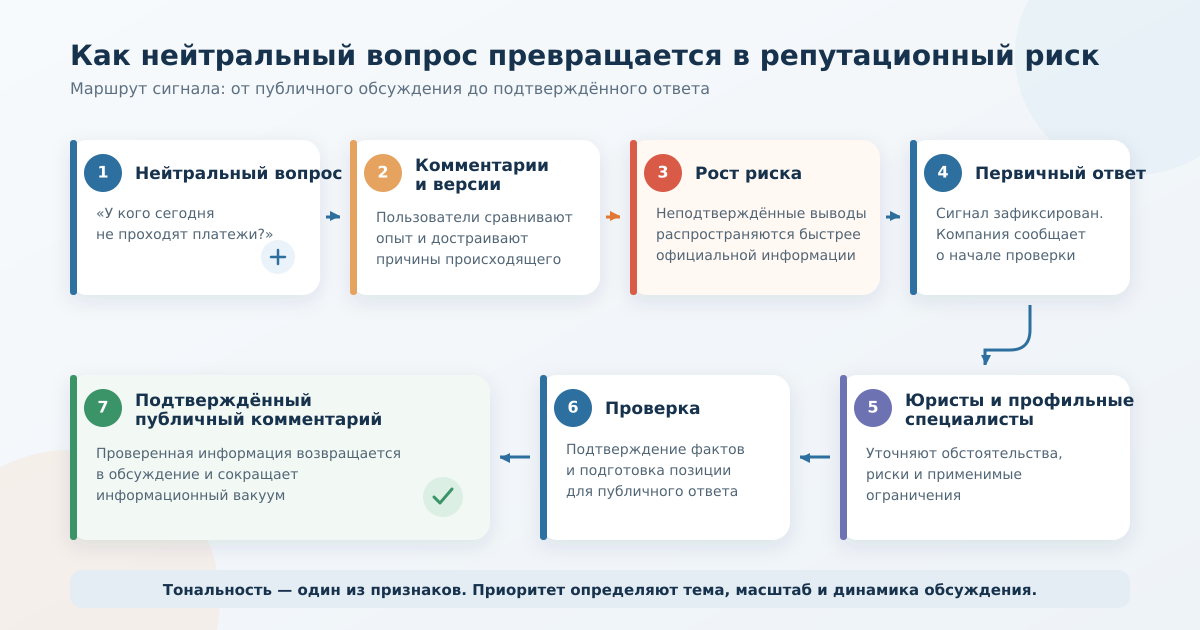 Как нейтральный вопрос превращается в репутационный риск

Маршрут сигнала: от публичного обсуждения до подтверждённого ответа

1 Нейтральный вопрос

«У кого сегодня не проходят платежи?»

2 Комментарии и версии

Пользователи сравнивают опыт и достраивают причины происходящего

3 Рост риска

Неподтверждённые выводы распространяются быстрее официальной информации

4 Первичный ответ

Сигнал зафиксирован. Компания сообщает о начале проверки

5 Юристы и профильные специалисты

Уточняют обстоятельства, риски и применимые ограничения

6 Проверка

Подтверждение фактов и подготовка позиции для публичного ответа

7 Подтверждённый публичный комментарий

Проверенная информация возвращается в обсуждение и сокращает информационный вакуум

Тональность — один из признаков. Приоритет определяют тема, масштаб и динамика обсуждения.